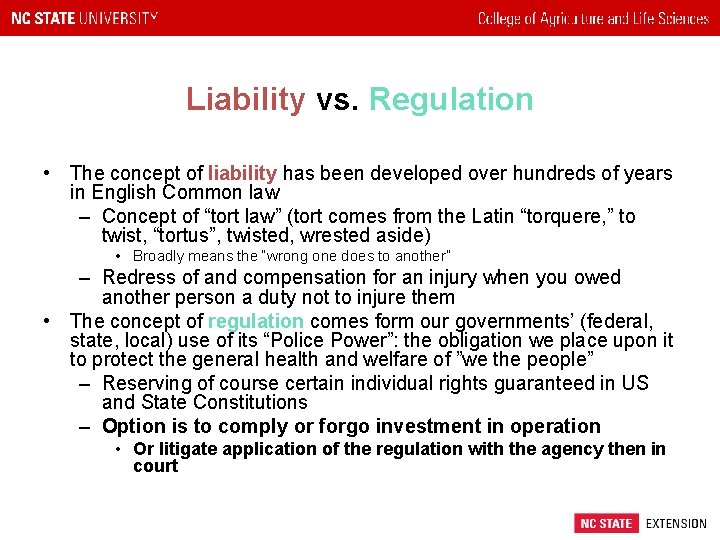 NC STATE UNIVERSITY

College of Agriculture and Life Sciences

Liability vs. Regulation

• The concept of liability has been developed over hundreds of years in English Common law

– Concept of “tort law” (tort comes from the Latin “torquere,” to twist, “tortus”, twisted, wrested aside)

• Broadly means the "wrong one does to another"

– Redress of and compensation for an injury when you owed another person a duty not to injure them

• The concept of regulation comes form our governments’ (federal, state, local) use of its “Police Power”: the obligation we place upon it to protect the general health and welfare of ”we the people”

– Reserving of course certain individual rights guaranteed in US and State Constitutions

– Option is to comply or forgo investment in operation

• Or litigate application of the regulation with the agency then in court

NC STATE EXTENSION